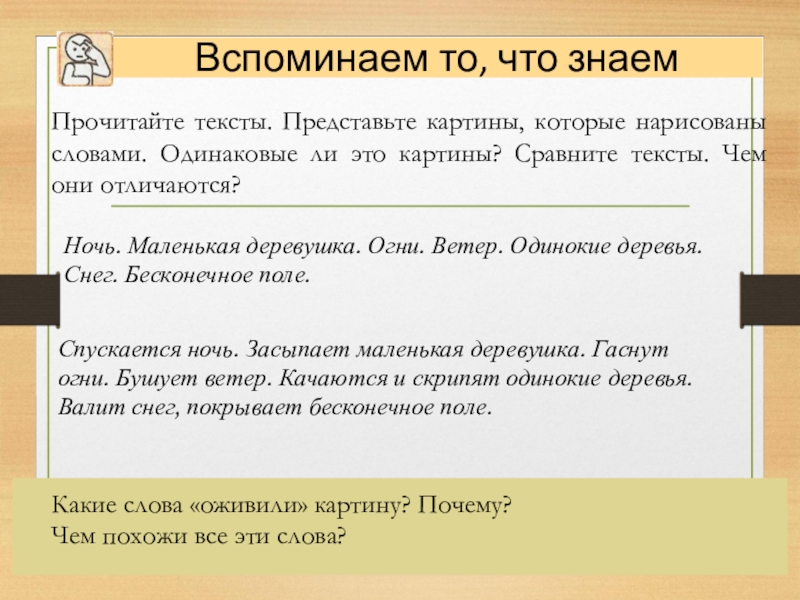 Вспоминаем то, что знаем

Прочитайте тексты. Представьте картины, которые нарисованы словами. Одинаковые ли это картины? Сравните тексты. Чем они отличаются?

Ночь. Маленькая деревушка. Огни. Ветер. Одинокие деревья. Снег. Бесконечное поле.

Спускается ночь. Засыпает маленькая деревушка. Гаснут огни. Бушует ветер. Качаются и скрипят одинокие деревья. Валит снег, покрывает бесконечное поле.

Какие слова «оживили» картину? Почему?
Чем похожи все эти слова?